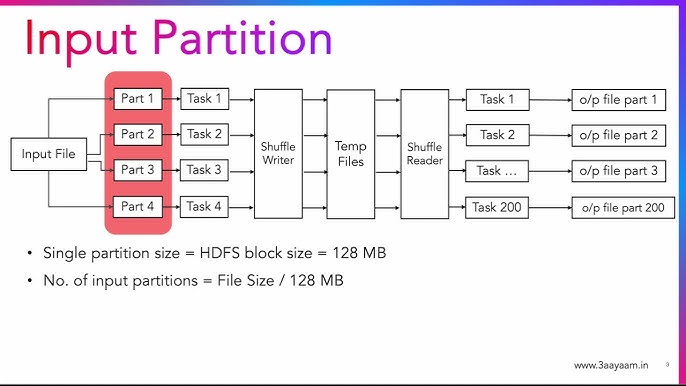 Input Partition

Input File

Part 1
Part 2
Part 3
Part 4

Task 1
Task 2
Task 3
Task 4

Shuffle Writer

Temp Files

Shuffle Reader

Task 1
Task 2
Task …
Task 200

o/p file part 1
o/p file part 2
o/p file part 3
o/p file part 200

• Single partition size = HDFS block size = 128 MB
• No. of input partitions = File Size / 128 MB

www.3aayaam.in 3